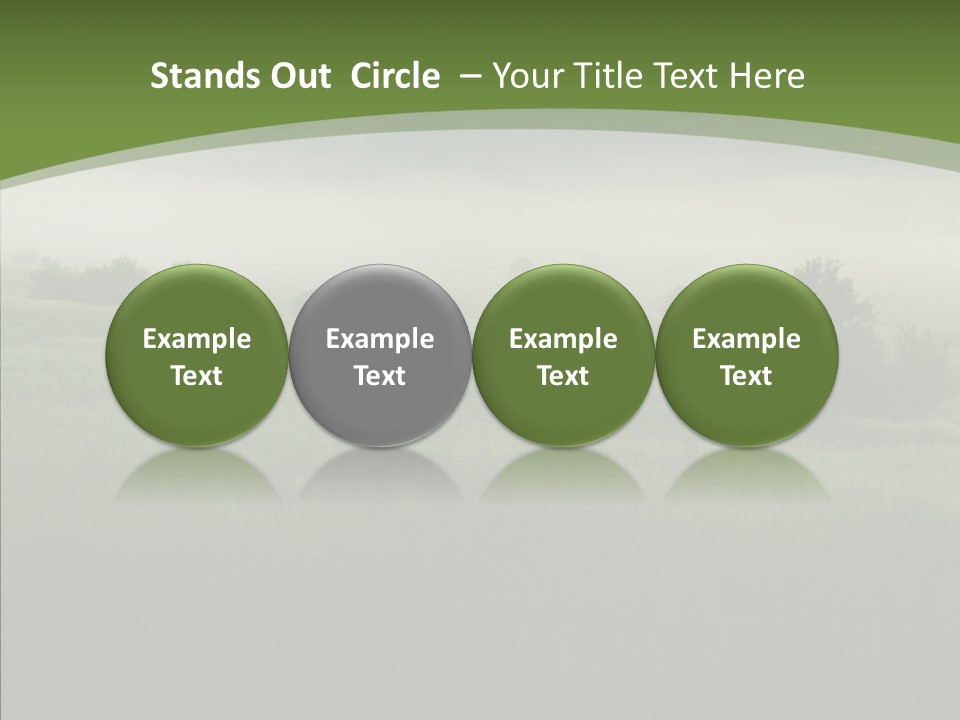 Stands Out Circle – Your Title Text Here

Example Text

Example Text

Example Text

Example Text